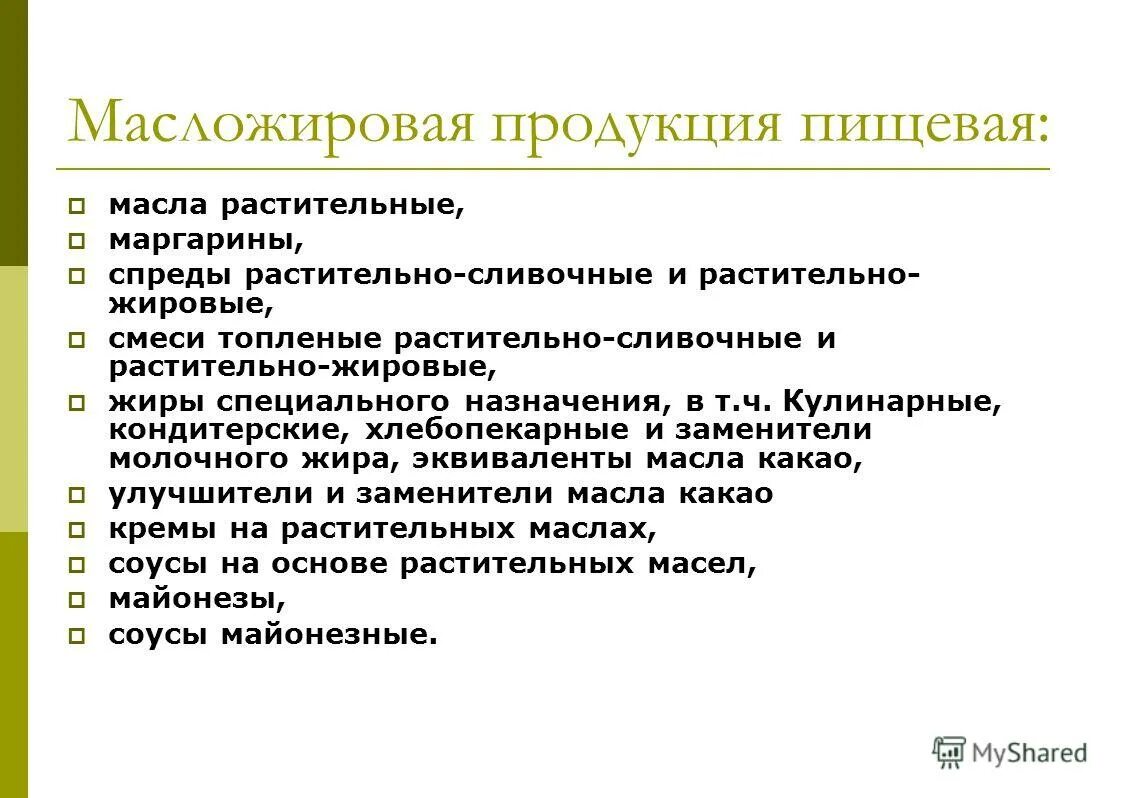 Масложировая продукция пищевая:

- масла растительные,
- маргарины,
- спреды растительно-сливочные и растительно-жировые,
- смеси топленые растительно-сливочные и растительно-жировые,
- жиры специального назначения, в т.ч. Кулинарные, кондитерские, хлебопекарные и заменители молочного жира, эквиваленты масла какао,
- улучшители и заменители масла какао
- кремы на растительных маслах,
- соусы на основе растительных масел,
- майонезы,
- соусы майонезные.

MyShared